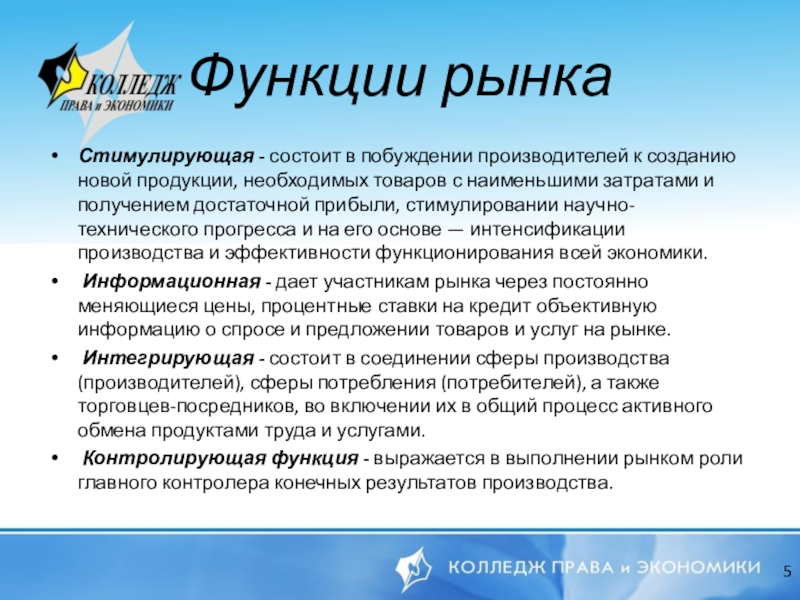 КОЛЛЕДЖ ПРАВА и ЭКОНОМИКИ

Функции рынка

• Стимулирующая - состоит в побуждении производителей к созданию новой продукции, необходимых товаров с наименьшими затратами и получением достаточной прибыли, стимулировании научно-технического прогресса и на его основе — интенсификации производства и эффективности функционирования всей экономики.

• Информационная - дает участникам рынка через постоянно меняющиеся цены, процентные ставки на кредит объективную информацию о спросе и предложении товаров и услуг на рынке.

• Интегрирующая - состоит в соединении сферы производства (производителей), сферы потребления (потребителей), а также торговцев-посредников, во включении их в общий процесс активного обмена продуктами труда и услугами.

• Контролирующая функция - выражается в выполнении рынком роли главного контролера конечных результатов производства.

КОЛЛЕДЖ ПРАВА и ЭКОНОМИКИ

5